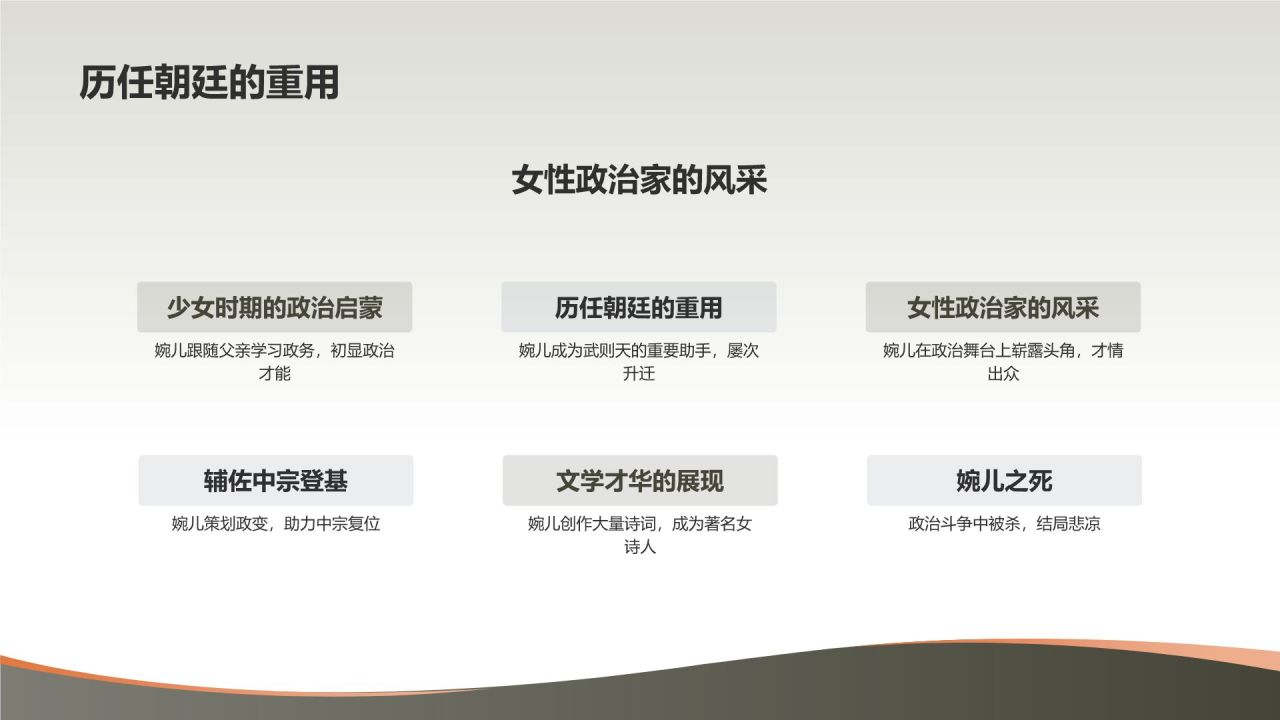 历任朝廷的重用

女性政治家的风采

少女时期的政治启蒙

婉儿跟随父亲学习政务，初显政治才能

历任朝廷的重用

婉儿成为武则天的重要助手，屡次升迁

女性政治家的风采

婉儿在政治舞台上崭露头角，才情出众

辅佐中宗登基

婉儿策划政变，助力中宗复位

文学才华的展现

婉儿创作大量诗词，成为著名女诗人

婉儿之死

政治斗争中被杀，结局悲凉